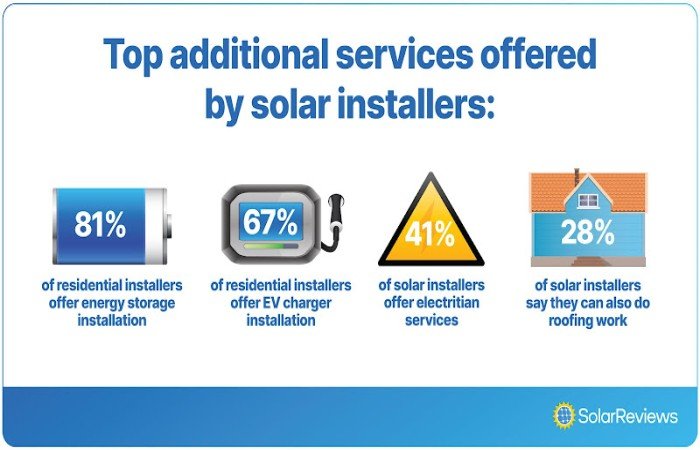 Top additional services offered by solar installers:

81%

of residential installers offer energy storage installation

67%

of residential installers offer EV charger installation

41%

of solar installers offer electritian services

28%

of solar installers say they can also do roofing work

SolarReviews